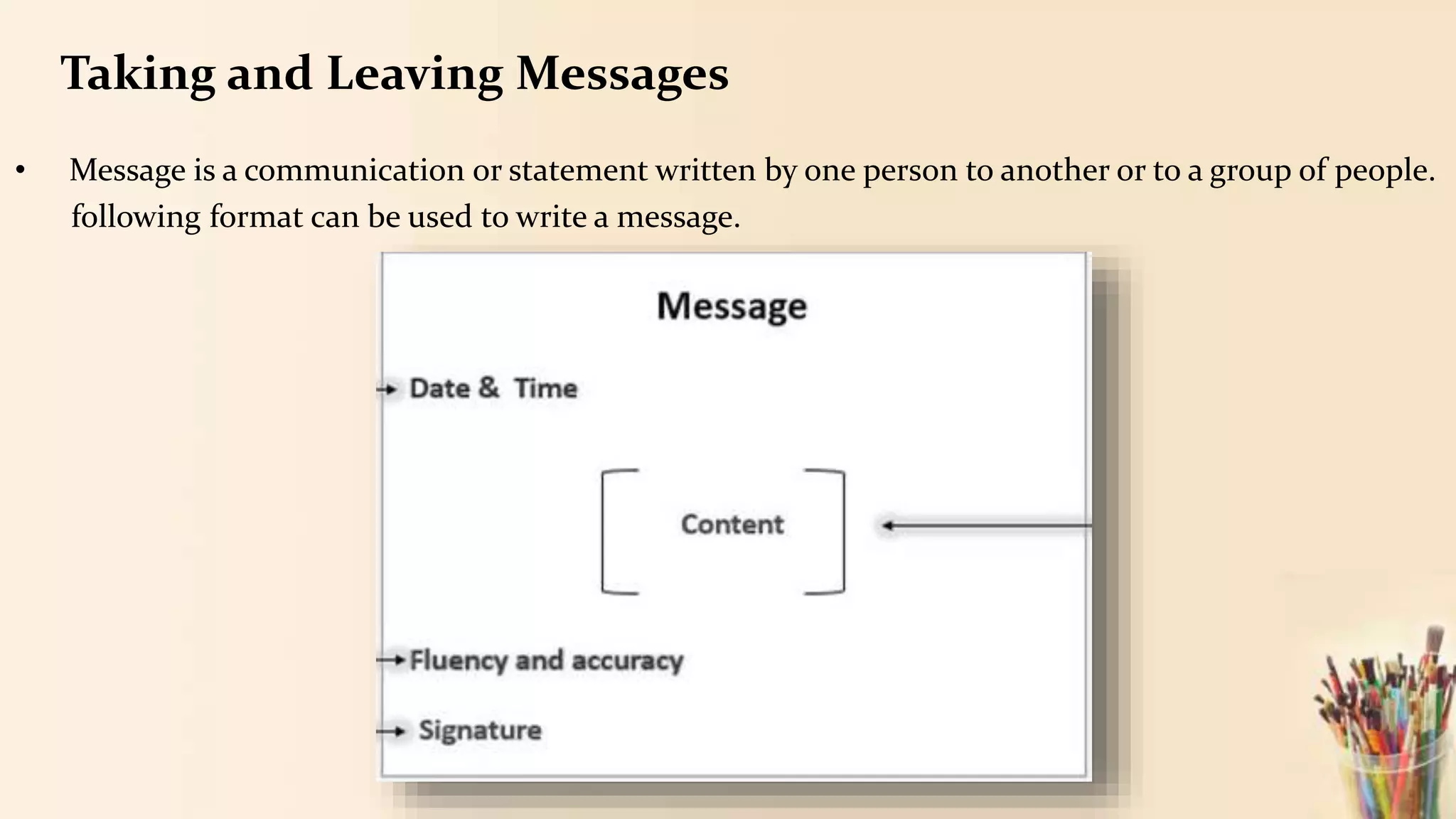 Taking and Leaving Messages

• Message is a communication or statement written by one person to another or to a group of people. following format can be used to write a message.

Message

Date & Time

Content

Fluency and accuracy

Signature